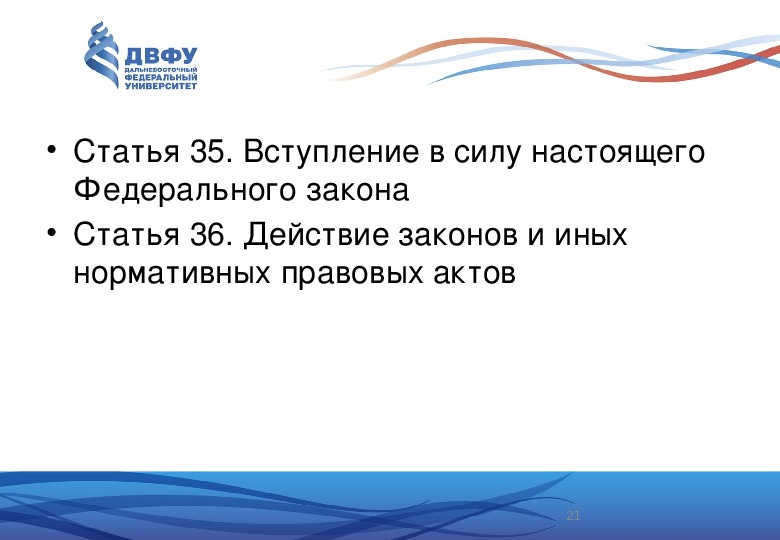 ДВФУ
ДАЛЬНЕВОСТОЧНЫЙ ФЕДЕРАЛЬНЫЙ УНИВЕРСИТЕТ

• Статья 35. Вступление в силу настоящего Федерального закона

• Статья 36. Действие законов и иных нормативных правовых актов

21